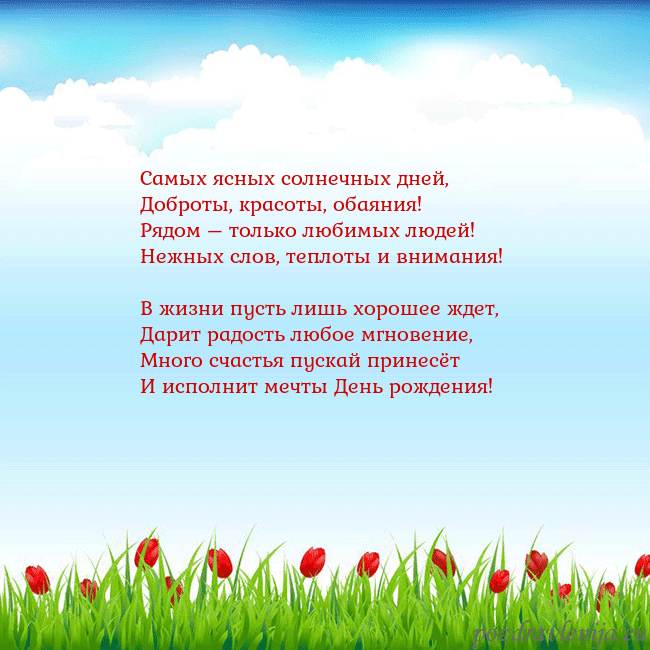 Самых ясных солнечных дней,
Доброты, красоты, обаяния!
Рядом — только любимых людей!
Нежных слов, теплоты и внимания!

В жизни пусть лишь хорошее ждет,
Дарит радость любое мгновение,
Много счастья пускай принесёт
И исполнит мечты День рождения!

pozdravlenija.eu